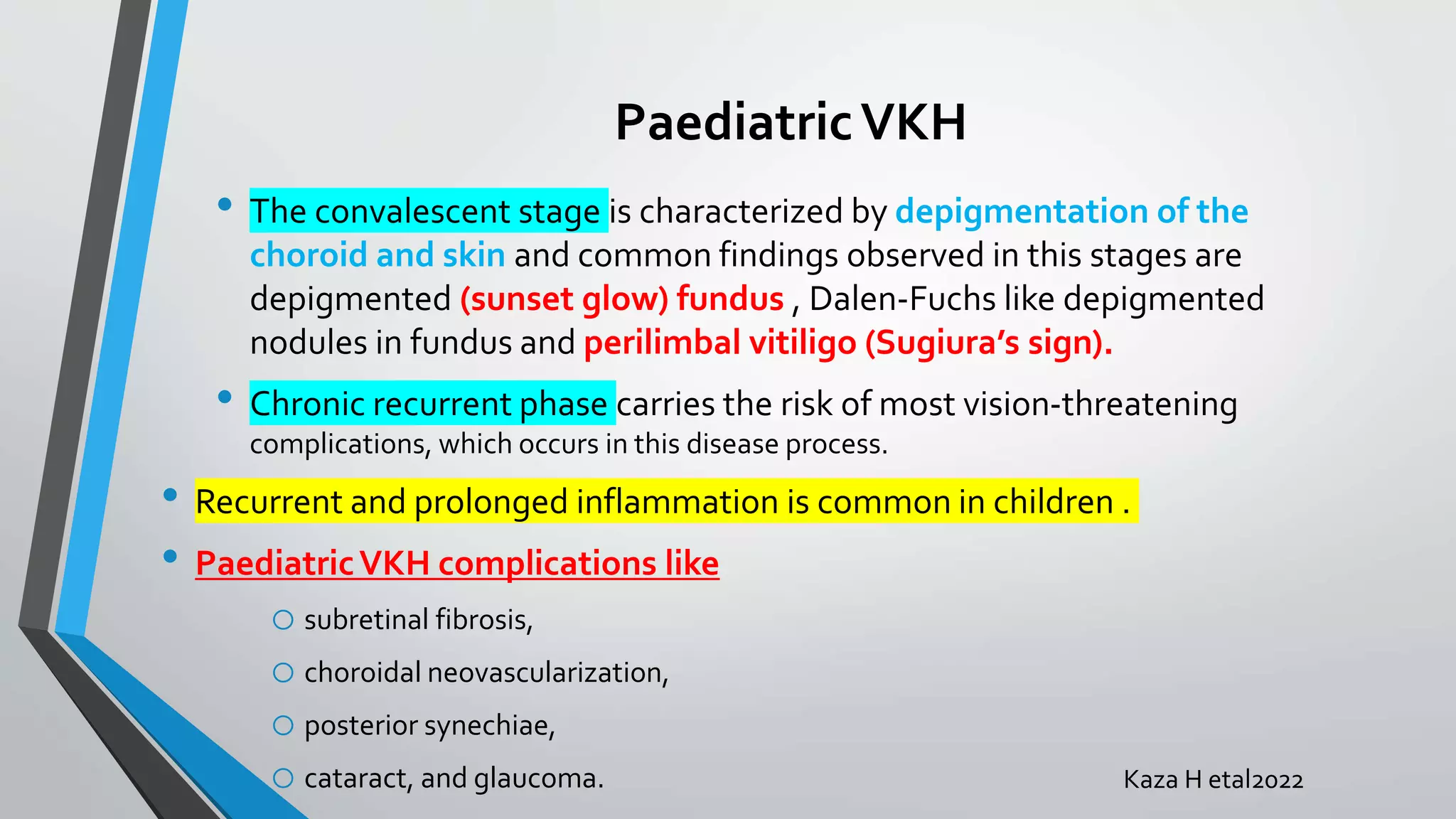 Paediatric VKH

• The convalescent stage is characterized by depigmentation of the choroid and skin and common findings observed in this stages are depigmented (sunset glow) fundus , Dalen-Fuchs like depigmented nodules in fundus and perilimbal vitiligo (Sugiura's sign).

• Chronic recurrent phase carries the risk of most vision-threatening complications, which occurs in this disease process.

• Recurrent and prolonged inflammation is common in children .

• Paediatric VKH complications like

○ subretinal fibrosis,

○ choroidal neovascularization,

○ posterior synechiae,

○ cataract, and glaucoma.

Kaza H etal2022